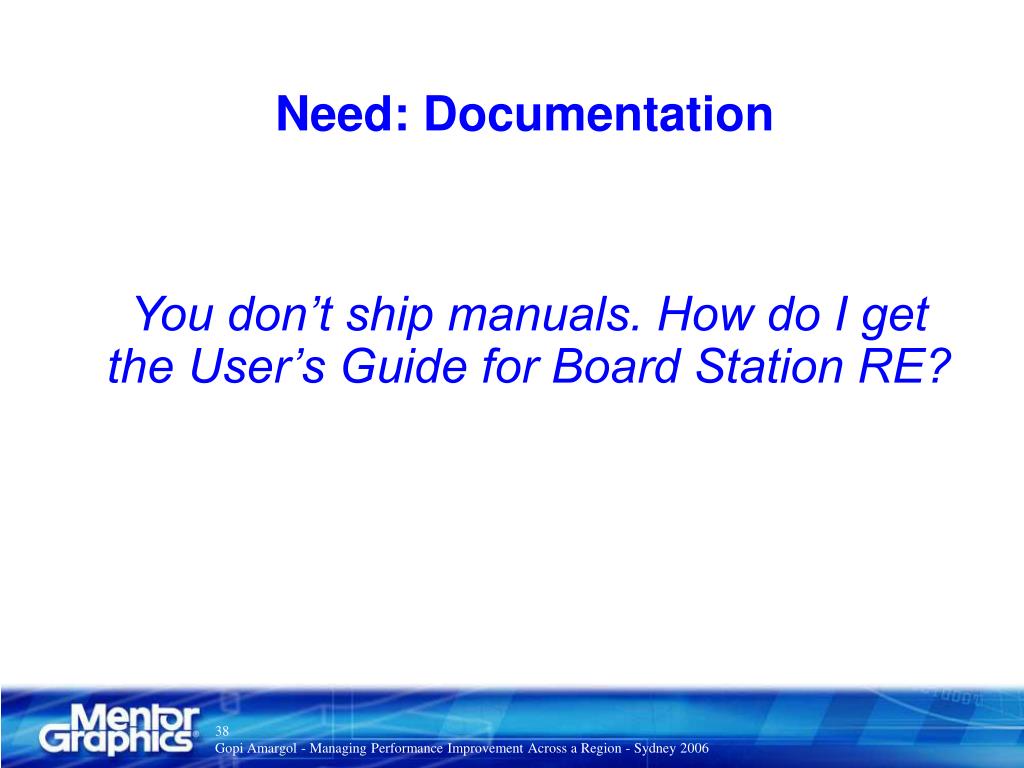 Need: Documentation

You don’t ship manuals. How do I get the User’s Guide for Board Station RE?

Mentor Graphics®

38

Gopi Amargol - Managing Performance Improvement Across a Region - Sydney 2006